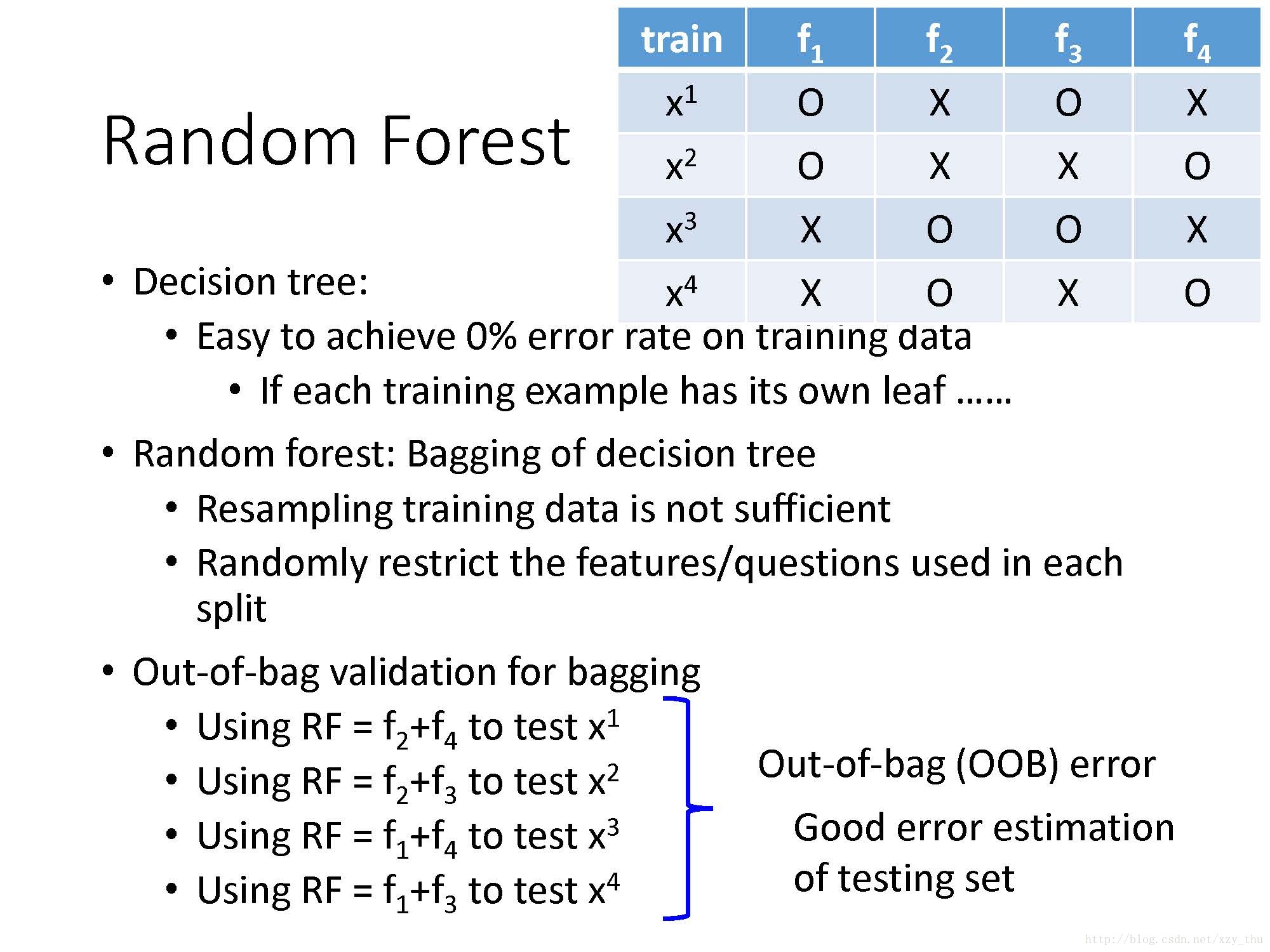 Random Forest

| train | $f_1$ | $f_2$ | $f_3$ | $f_4$ |
|---|---|---|---|---|
| $x^1$ | O | X | O | X |
| $x^2$ | O | X | X | O |
| $x^3$ | X | O | O | X |
| $x^4$ | X | O | X | O |

• Decision tree:
  • Easy to achieve 0% error rate on training data
    • If each training example has its own leaf ……
• Random forest: Bagging of decision tree
  • Resampling training data is not sufficient
  • Randomly restrict the features/questions used in each split
• Out-of-bag validation for bagging
  • Using RF = $f_2$+$f_4$ to test $x^1$
  • Using RF = $f_2$+$f_3$ to test $x^2$
  • Using RF = $f_1$+$f_4$ to test $x^3$
  • Using RF = $f_1$+$f_3$ to test $x^4$

Out-of-bag (OOB) error

Good error estimation of testing set

http://blog.csdn.net/xzy_thu